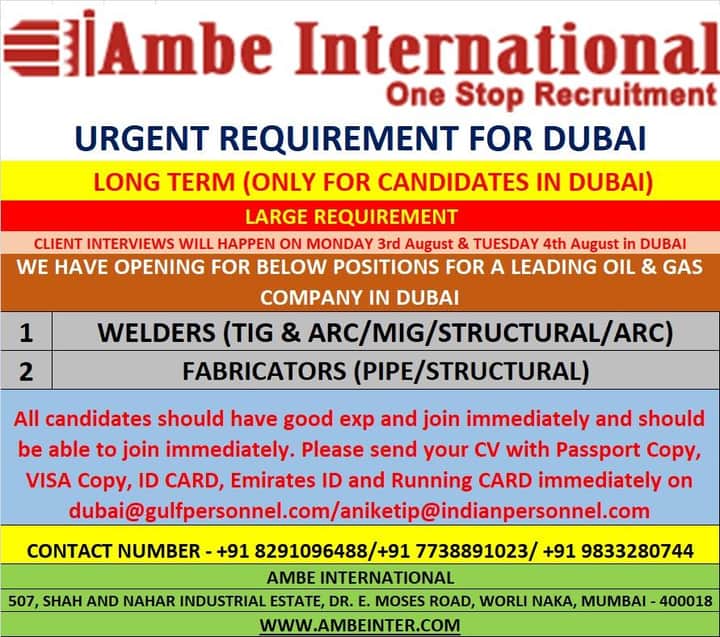 Ambe International
One Stop Recruitment

URGENT REQUIREMENT FOR DUBAI

LONG TERM (ONLY FOR CANDIDATES IN DUBAI)

LARGE REQUIREMENT

CLIENT INTERVIEWS WILL HAPPEN ON MONDAY 3rd August & TUESDAY 4th August in DUBAI

WE HAVE OPENING FOR BELOW POSITIONS FOR A LEADING OIL & GAS COMPANY IN DUBAI

| 1 | WELDERS (TIG & ARC/MIG/STRUCTURAL/ARC) |
|---|---|
| 2 | FABRICATORS (PIPE/STRUCTURAL) |

All candidates should have good exp and join immediately and should be able to join immediately. Please send your CV with Passport Copy, VISA Copy, ID CARD, Emirates ID and Running CARD immediately on dubai@gulfpersonnel.com/aniketip@indianpersonnel.com

CONTACT NUMBER - +91 8291096488/+91 7738891023/ +91 9833280744

AMBE INTERNATIONAL

507, SHAH AND NAHAR INDUSTRIAL ESTATE, DR. E. MOSES ROAD, WORLI NAKA, MUMBAI - 400018

WWW.AMBEINTER.COM